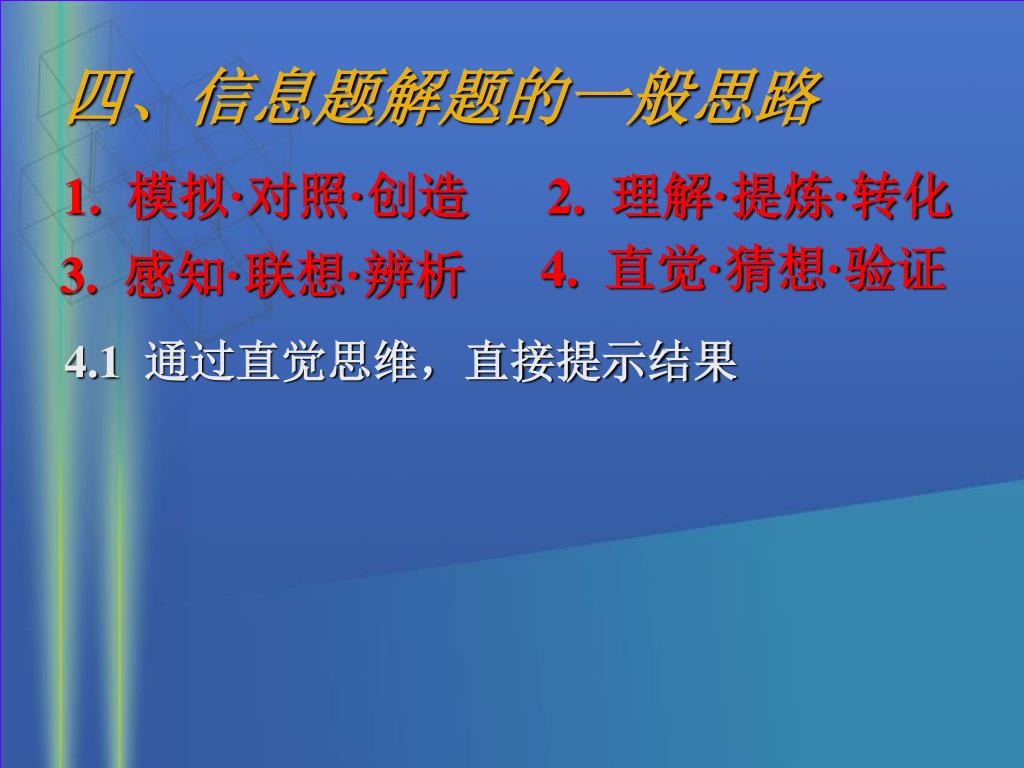 四、信息题解题的一般思路

1. 模拟·对照·创造

2. 理解·提炼·转化

3. 感知·联想·辨析

4. 直觉·猜想·验证

4.1 通过直觉思维，直接提示结果